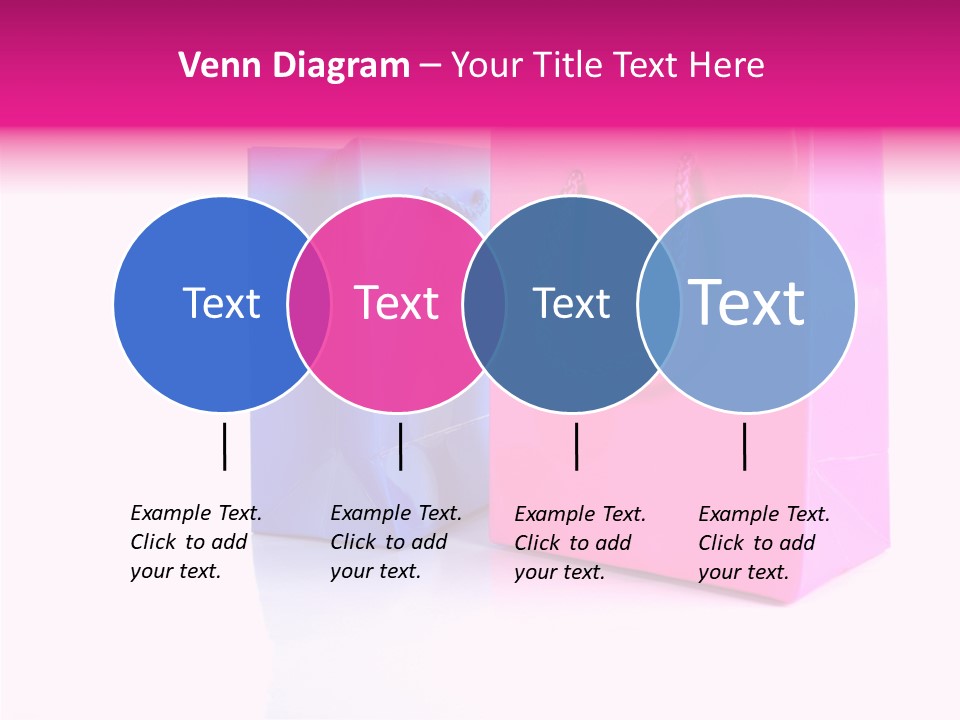 Venn Diagram – Your Title Text Here

Text

Text

Text

Text

Example Text. Click to add your text.

Example Text. Click to add your text.

Example Text. Click to add your text.

Example Text. Click to add your text.